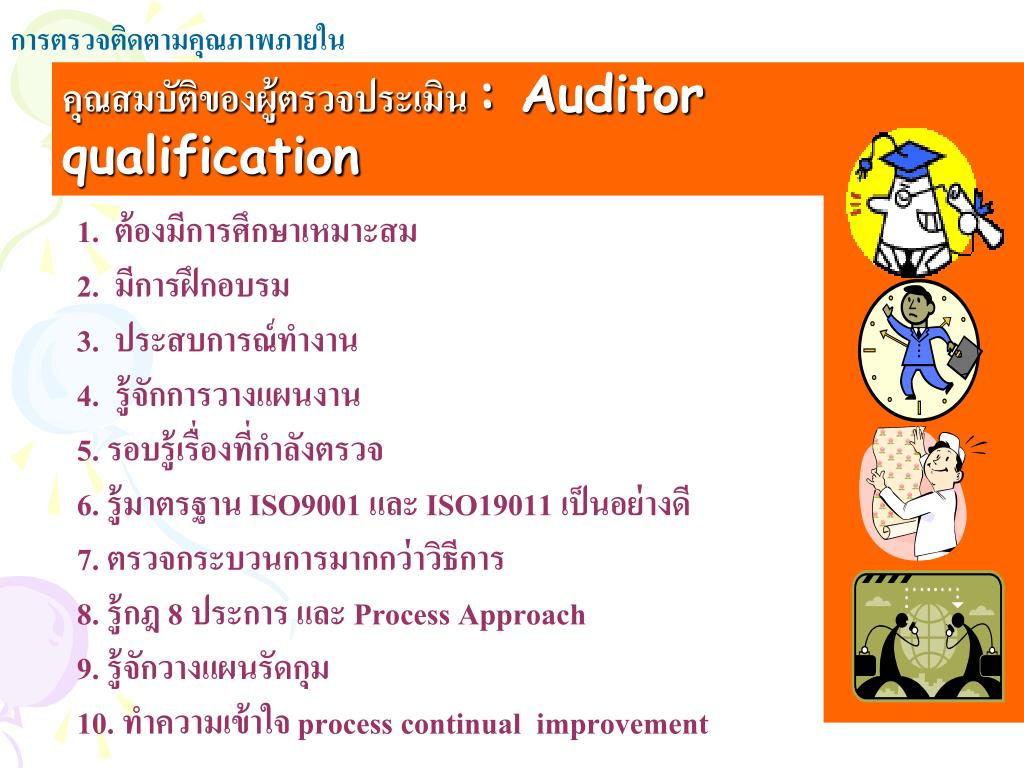 การตรวจติดตามคุณภาพภายใน

คุณสมบัติของผู้ตรวจประเมิน : Auditor qualification

1. ต้องมีการศึกษาเหมาะสม
2. มีการฝึกอบรม
3. ประสบการณ์ทำงาน
4. รู้จักการวางแผนงาน
5. รอบรู้เรื่องที่กำลังตรวจ
6. รู้มาตรฐาน ISO9001 และ ISO19011 เป็นอย่างดี
7. ตรวจกระบวนการมากกว่าวิธีการ
8. รู้กฎ 8 ประการ และ Process Approach
9. รู้จักวางแผนรัดกุม
10. ทำความเข้าใจ process continual improvement